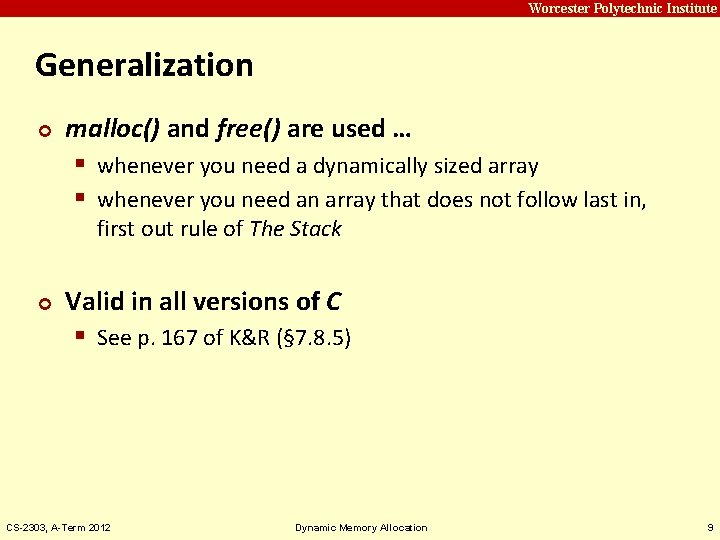 Worcester Polytechnic Institute

Generalization

malloc() and free() are used …

whenever you need a dynamically sized array

whenever you need an array that does not follow last in, first out rule of The Stack

Valid in all versions of C

See p. 167 of K&R (§7.8.5)

CS-2303, A-Term 2012

Dynamic Memory Allocation

9